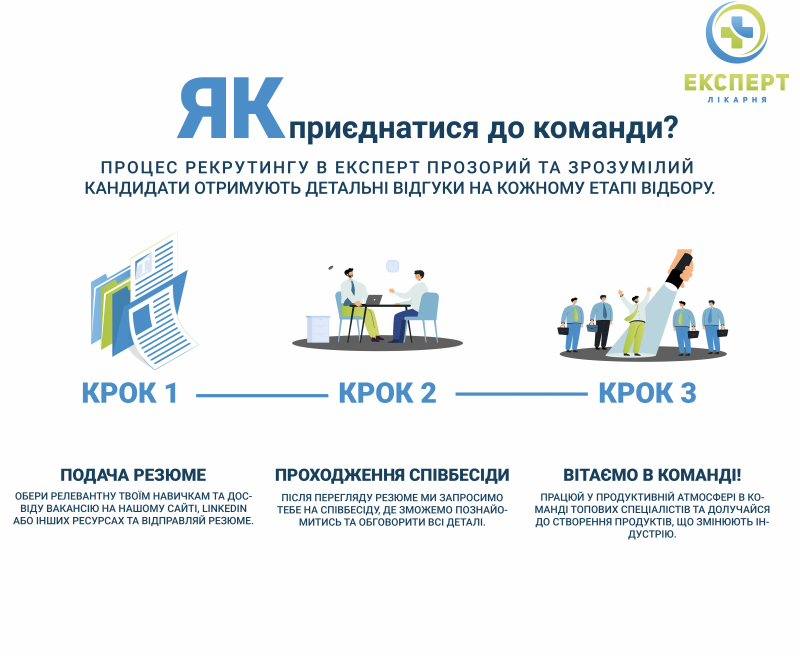 ЕКСПЕРТ
ЛІКАРНЯ

ЯК приєднатися до команди?

ПРОЦЕС РЕКРУТИНГУ В ЕКСПЕРТ ПРОЗОРИЙ ТА ЗРОЗУМІЛИЙ
КАНДИДАТИ ОТРИМУЮТЬ ДЕТАЛЬНІ ВІДГУКИ НА КОЖНОМУ ЕТАПІ ВІДБОРУ.

КРОК 1

КРОК 2

КРОК 3

ПОДАЧА РЕЗЮМЕ

ОБЕРИ РЕЛЕВАНТНУ ТВОЇМ НАВИЧКАМ ТА ДОСВІДУ ВАКАНСІЮ НА НАШОМУ САЙТІ, LINKEDIN АБО ІНШИХ РЕСУРСАХ ТА ВІДПРАВЛЯЙ РЕЗЮМЕ.

ПРОХОДЖЕННЯ СПІВБЕСІДИ

ПІСЛЯ ПЕРЕГЛЯДУ РЕЗЮМЕ МИ ЗАПРОСИМО ТЕБЕ НА СПІВБЕСІДУ, ДЕ ЗМОЖЕМО ПОЗНАЙОМИТИСЬ ТА ОБГОВОРИТИ ВСІ ДЕТАЛІ.

ВІТАЄМО В КОМАНДІ!

ПРАЦЮЙ У ПРОДУКТИВНІЙ АТМОСФЕРІ В КОМАНДІ ТОПОВИХ СПЕЦІАЛІСТІВ ТА ДОЛУЧАЙСЯ ДО СТВОРЕННЯ ПРОДУКТІВ, ЩО ЗМІНЮЮТЬ ІНДУСТРІЮ.